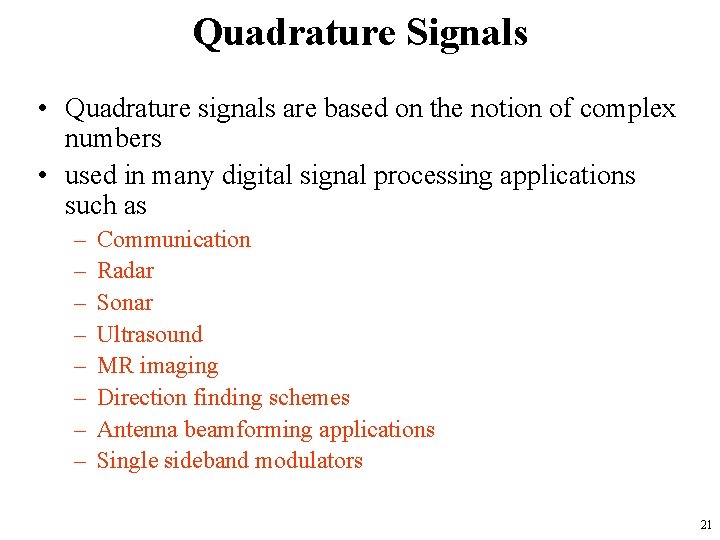 Quadrature Signals

• Quadrature signals are based on the notion of complex numbers

• used in many digital signal processing applications such as

– Communication
– Radar
– Sonar
– Ultrasound
– MR imaging
– Direction finding schemes
– Antenna beamforming applications
– Single sideband modulators

21